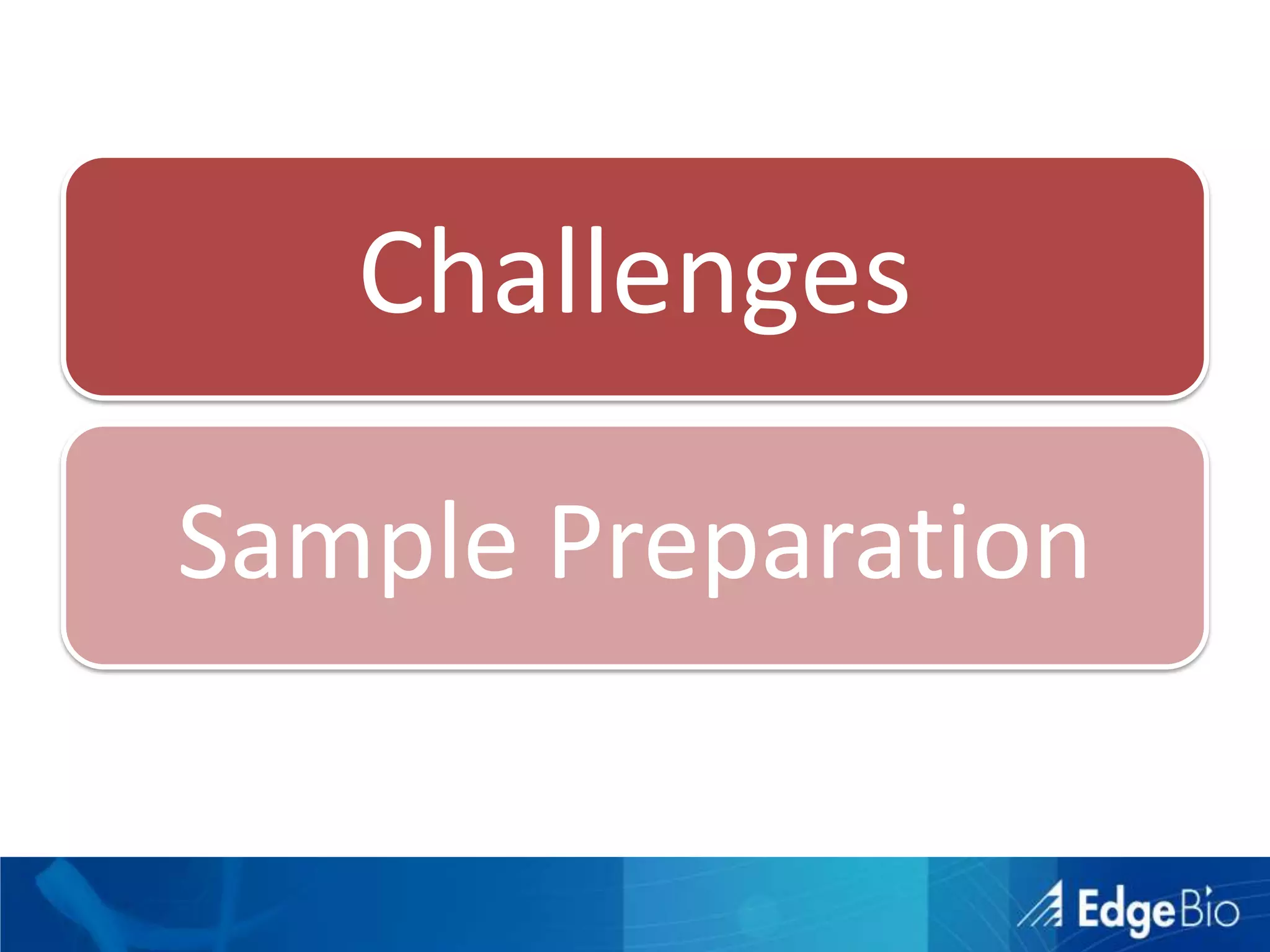 Challenges

Sample Preparation

EdgeBio